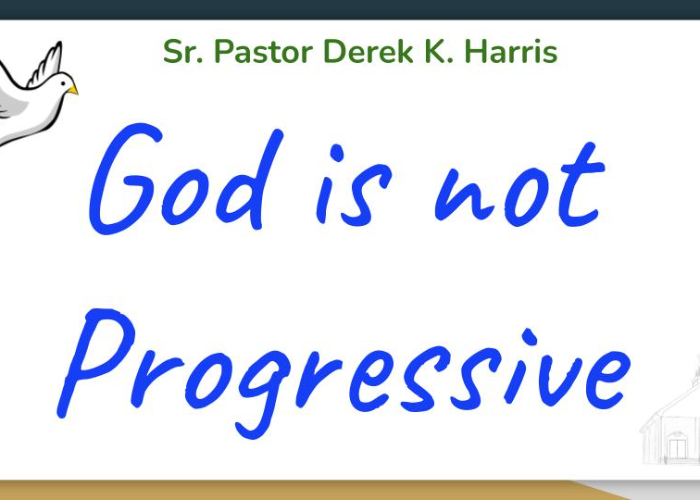 Sr. Pastor Derek K. Harris

God is not Progressive